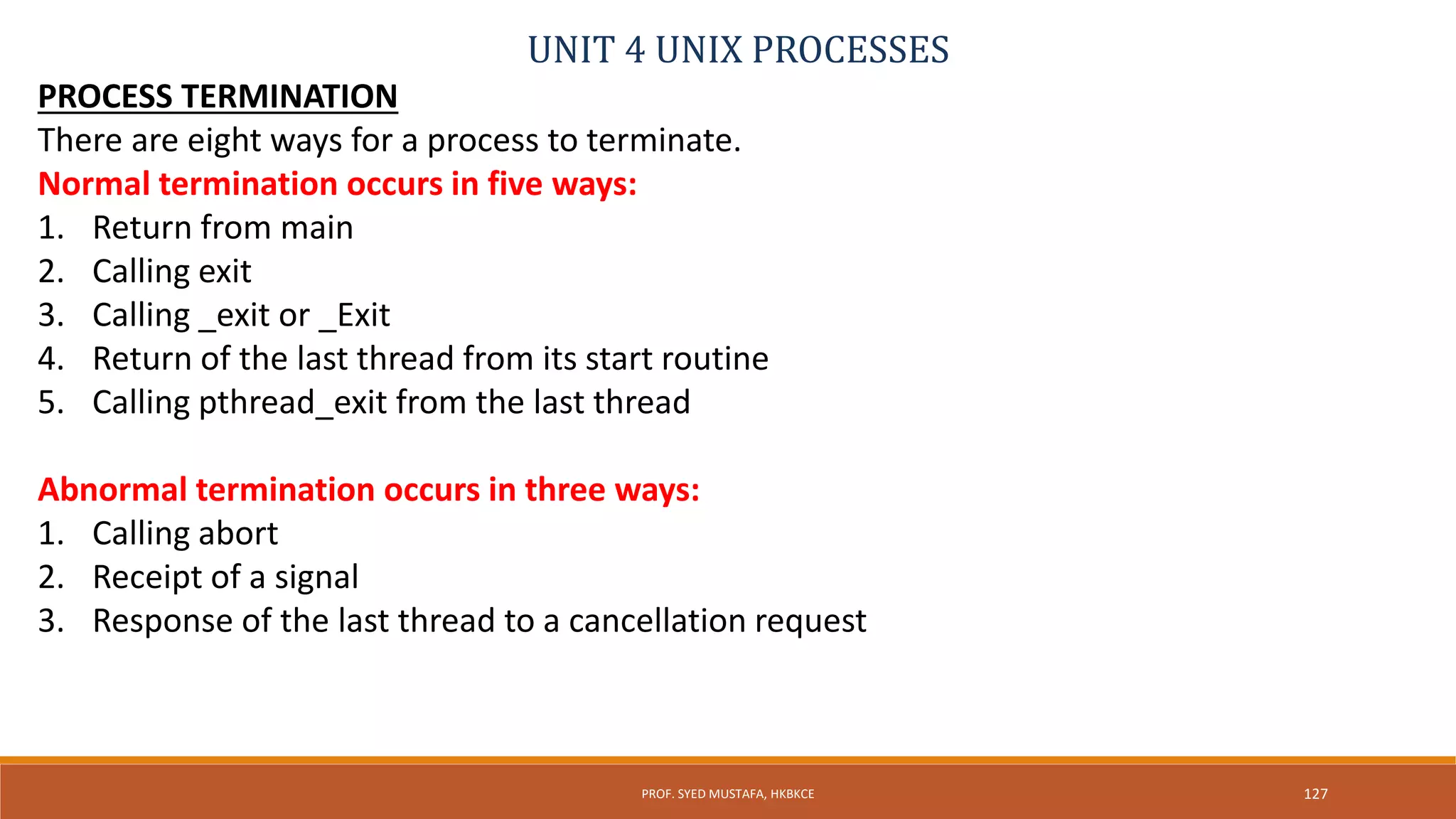 UNIT 4 UNIX PROCESSES

PROCESS TERMINATION

There are eight ways for a process to terminate.

Normal termination occurs in five ways:

1. Return from main
2. Calling exit
3. Calling _exit or _Exit
4. Return of the last thread from its start routine
5. Calling pthread_exit from the last thread

Abnormal termination occurs in three ways:

1. Calling abort
2. Receipt of a signal
3. Response of the last thread to a cancellation request

PROF. SYED MUSTAFA, HKBKCE

127